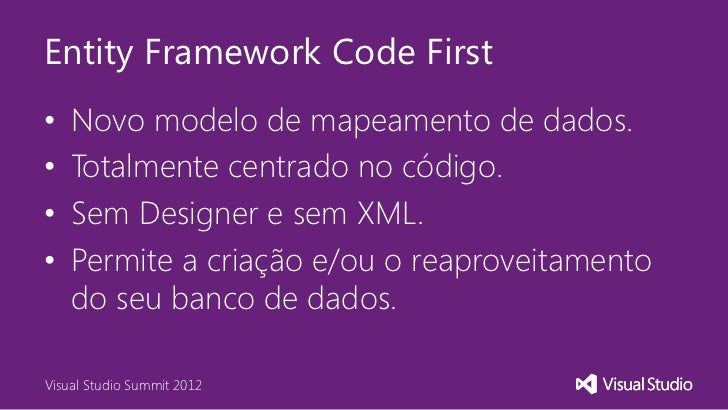 Entity Framework Code First

• Novo modelo de mapeamento de dados.
• Totalmente centrado no código.
• Sem Designer e sem XML.
• Permite a criação e/ou o reaproveitamento do seu banco de dados.

Visual Studio Summit 2012

Visual Studio